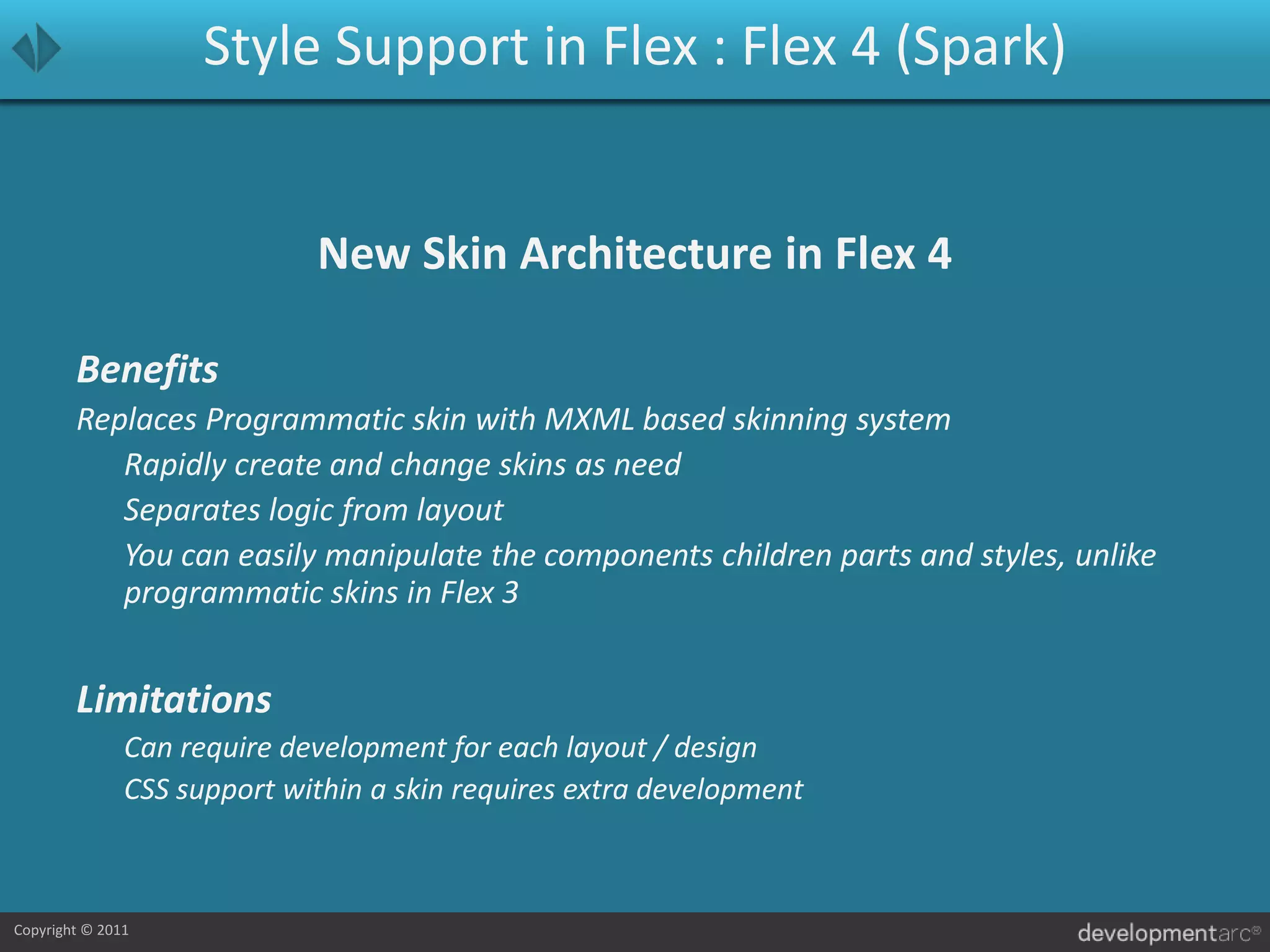 Style Support in Flex : Flex 4 (Spark)

New Skin Architecture in Flex 4

Benefits

Replaces Programmatic skin with MXML based skinning system

Rapidly create and change skins as need

Separates logic from layout

You can easily manipulate the components children parts and styles, unlike programmatic skins in Flex 3

Limitations

Can require development for each layout / design

CSS support within a skin requires extra development

Copyright © 2011

developmentarc®